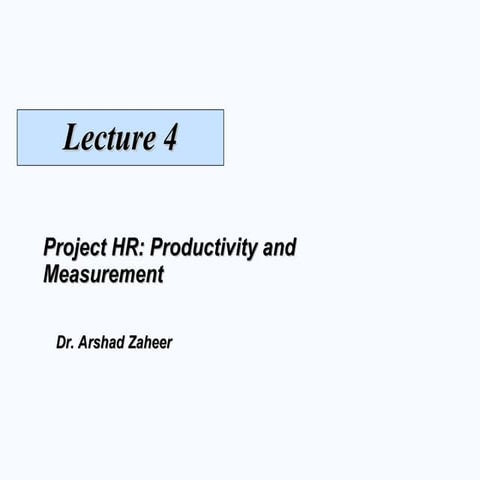 Lecture 4

Project HR: Productivity and Measurement

Dr. Arshad Zaheer